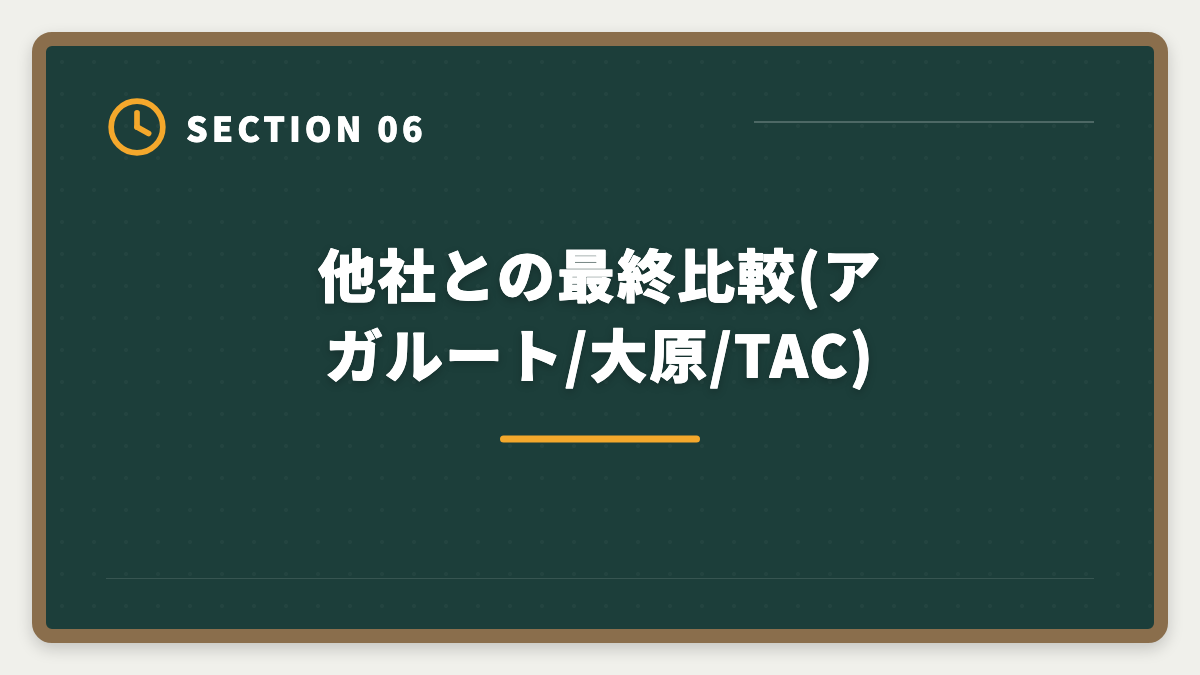 SECTION 06

他社との最終比較(アガルート/大原/TAC)